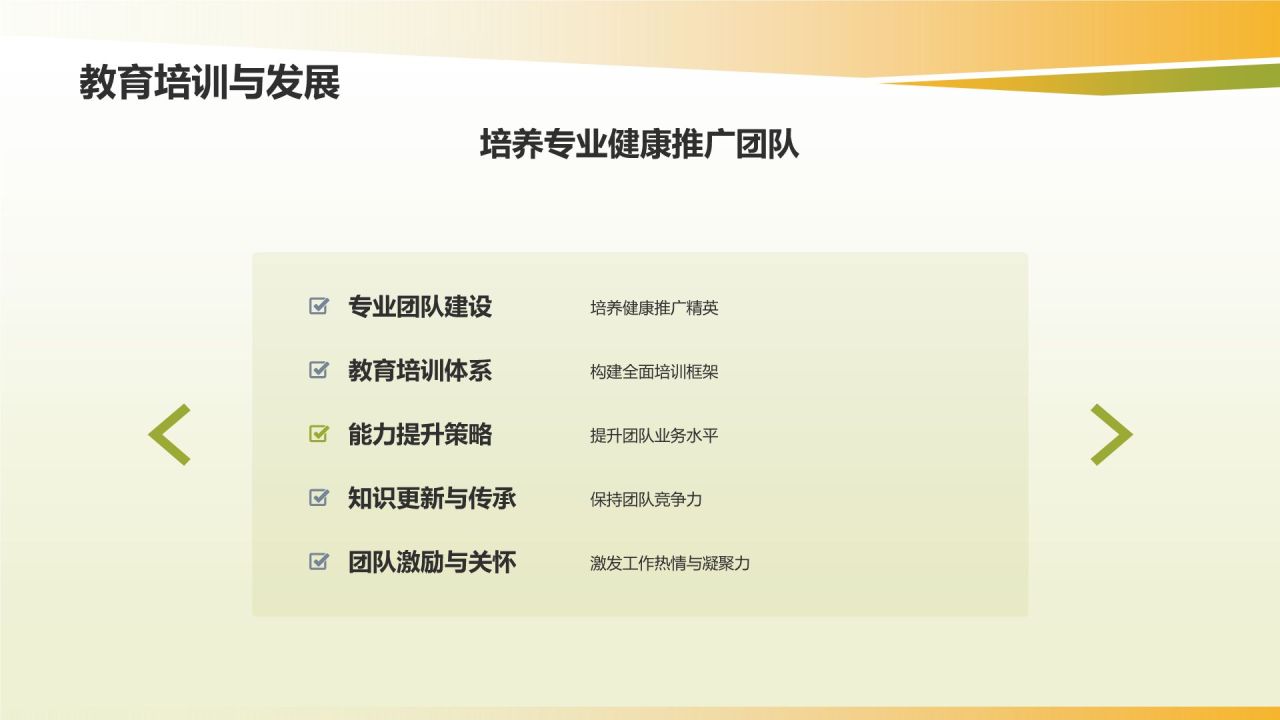 教育培训与发展

培养专业健康推广团队

专业团队建设 培养健康推广精英

教育培训体系 构建全面培训框架

能力提升策略 提升团队业务水平

知识更新与传承 保持团队竞争力

团队激励与关怀 激发工作热情与凝聚力